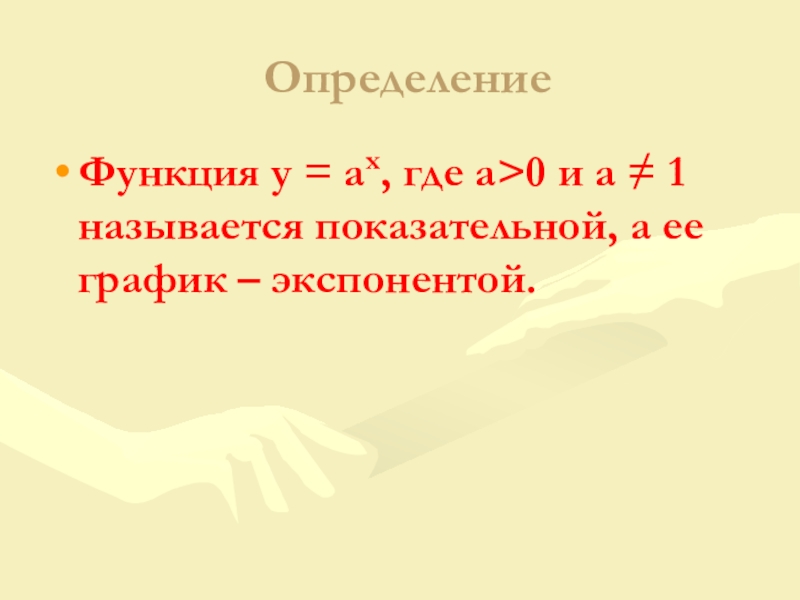 Определение

• Функция $y = a^x$, где $a>0$ и $a \neq 1$ называется показательной, а ее график – экспонентой.